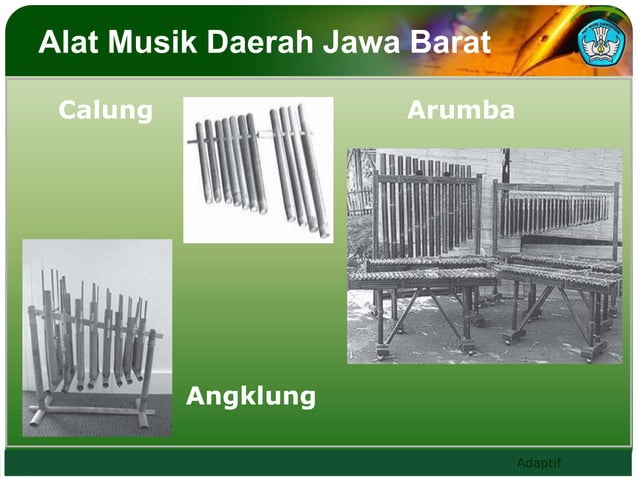 Alat Musik Daerah Jawa Barat

Calung

Arumba

Angklung

Adaptif